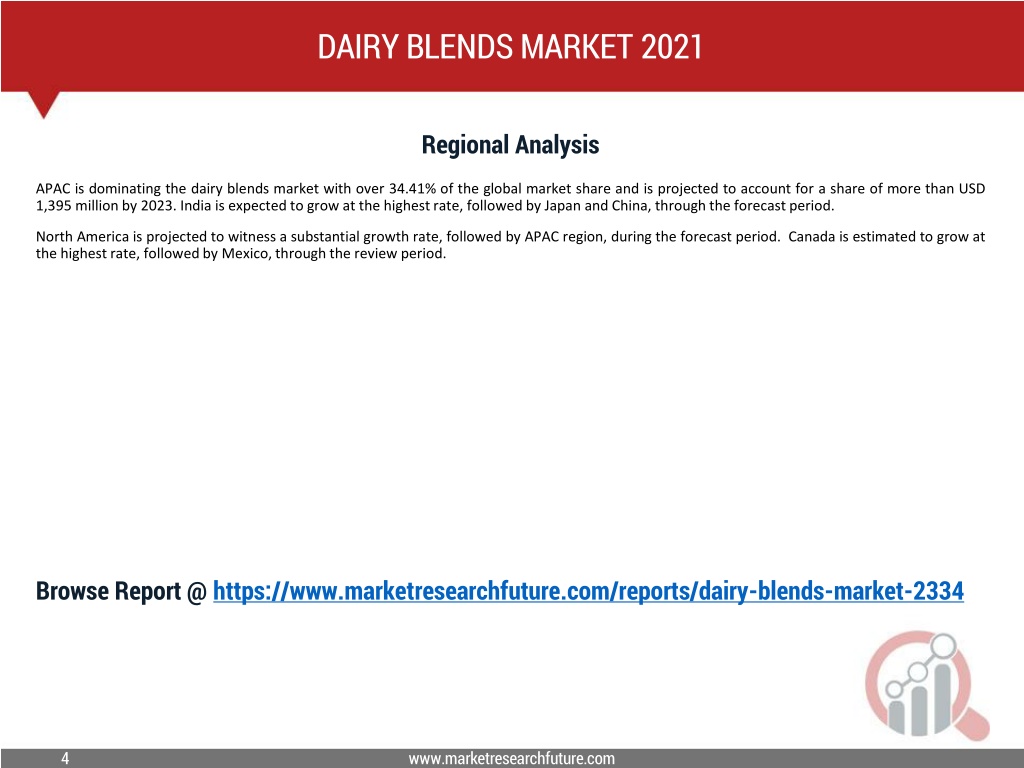 DAIRY BLENDS MARKET 2021

Regional Analysis

APAC is dominating the dairy blends market with over 34.41% of the global market share and is projected to account for a share of more than USD 1,395 million by 2023. India is expected to grow at the highest rate, followed by Japan and China, through the forecast period.

North America is projected to witness a substantial growth rate, followed by APAC region, during the forecast period. Canada is estimated to grow at the highest rate, followed by Mexico, through the review period.

Browse Report @ https://www.marketresearchfuture.com/reports/dairy-blends-market-2334

4

www.marketresearchfuture.com